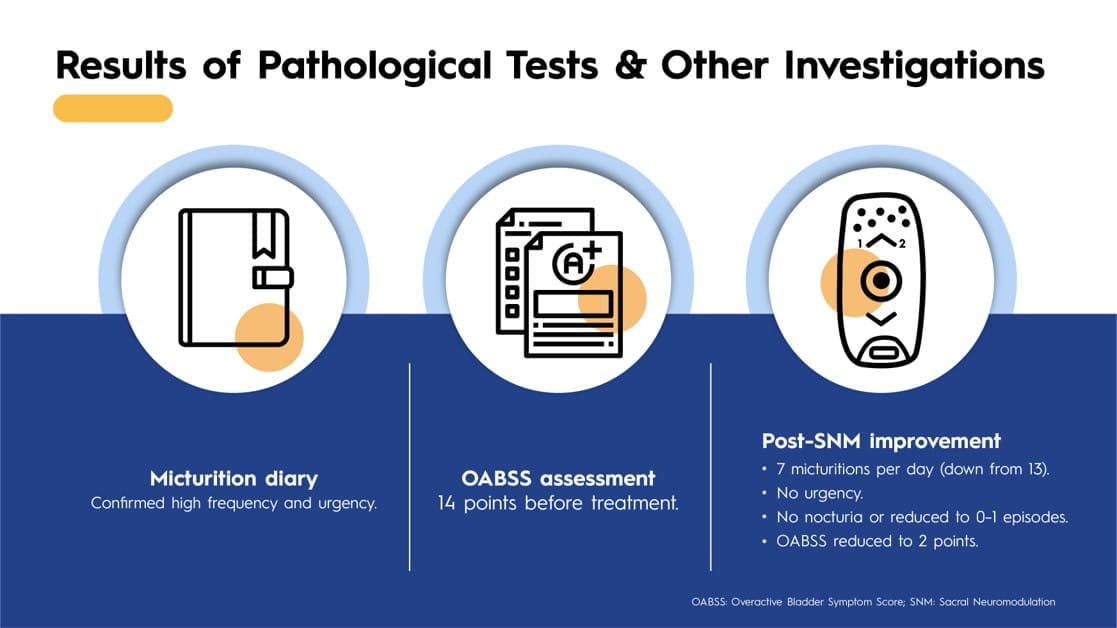 Results of Pathological Tests & Other Investigations

A+

1 2

Micturition diary
Confirmed high frequency and urgency.

OABSS assessment
14 points before treatment.

Post-SNM improvement
• 7 micturitions per day (down from 13).
• No urgency.
• No nocturia or reduced to 0-1 episodes.
• OABSS reduced to 2 points.

OABSS: Overactive Bladder Symptom Score; SNM: Sacral Neuromodulation